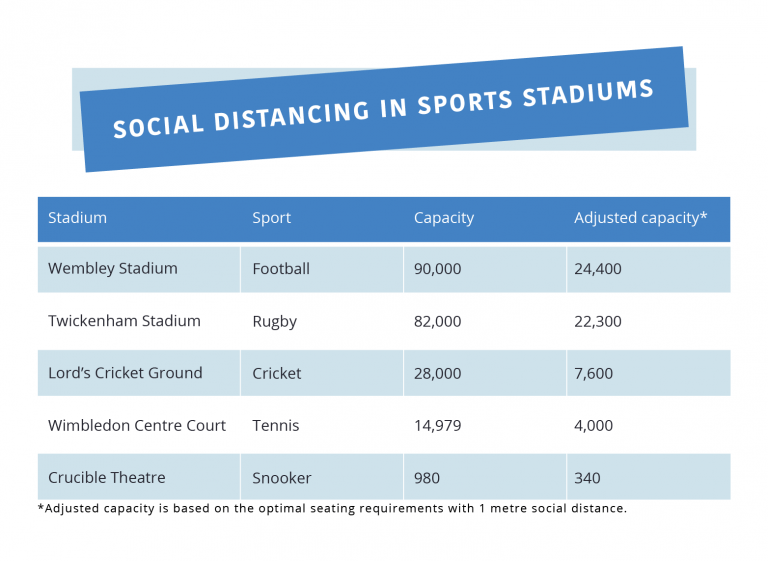 SOCIAL DISTANCING IN SPORTS STADIUMS

| Stadium | Sport | Capacity | Adjusted capacity* |
|---|---|---|---|
| Wembley Stadium | Football | 90,000 | 24,400 |
| Twickenham Stadium | Rugby | 82,000 | 22,300 |
| Lord's Cricket Ground | Cricket | 28,000 | 7,600 |
| Wimbledon Centre Court | Tennis | 14,979 | 4,000 |
| Crucible Theatre | Snooker | 980 | 340 |

*Adjusted capacity is based on the optimal seating requirements with 1 metre social distance.